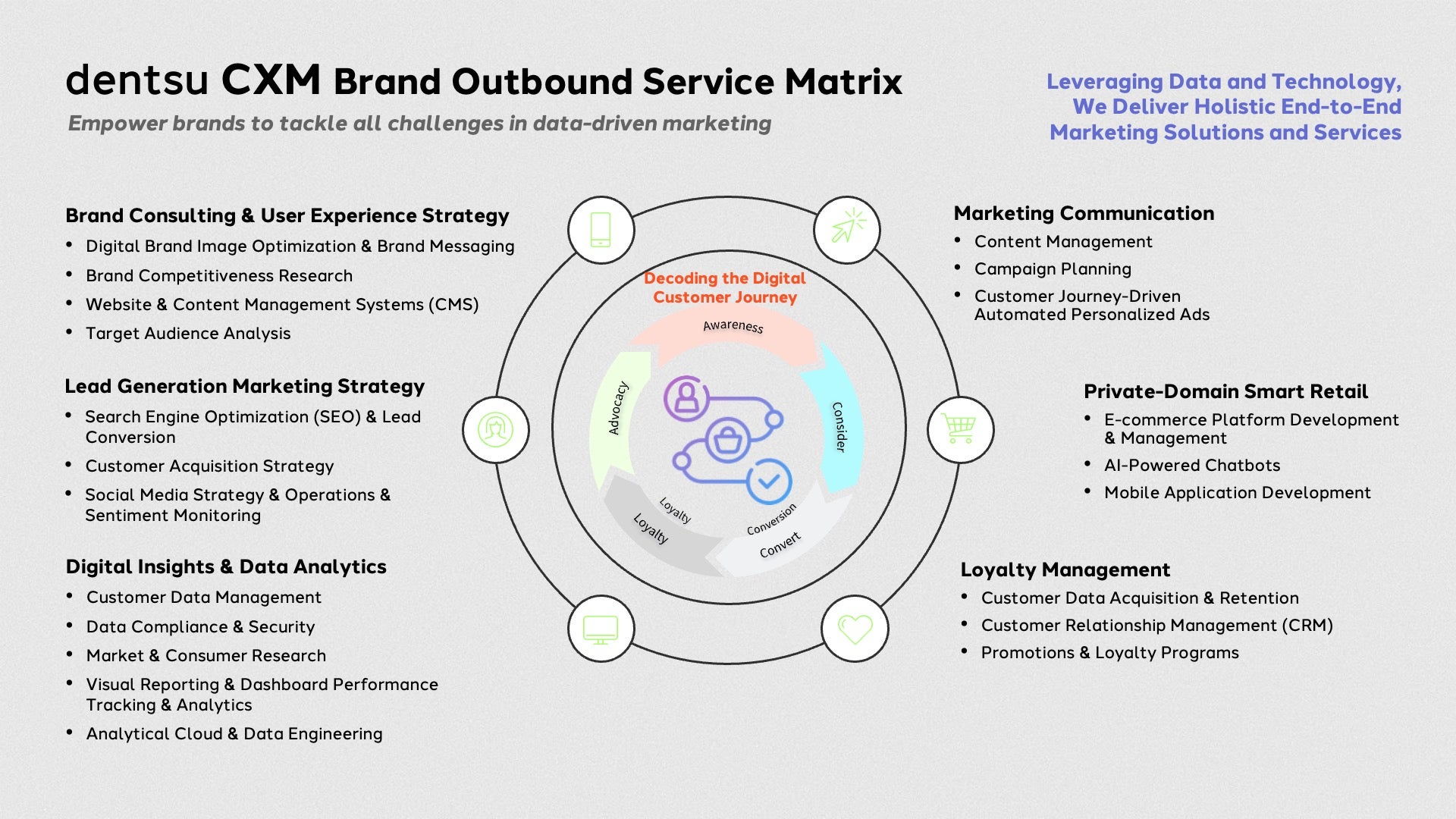 dentsu CXM Brand Outbound Service Matrix

Empower brands to tackle all challenges in data-driven marketing

Leveraging Data and Technology, We Deliver Holistic End-to-End Marketing Solutions and Services

Brand Consulting & User Experience Strategy
• Digital Brand Image Optimization & Brand Messaging
• Brand Competitiveness Research
• Website & Content Management Systems (CMS)
• Target Audience Analysis

Lead Generation Marketing Strategy
• Search Engine Optimization (SEO) & Lead Conversion
• Customer Acquisition Strategy
• Social Media Strategy & Operations & Sentiment Monitoring

Digital Insights & Data Analytics
• Customer Data Management
• Data Compliance & Security
• Market & Consumer Research
• Visual Reporting & Dashboard Performance Tracking & Analytics
• Analytical Cloud & Data Engineering

Decoding the Digital Customer Journey
Awareness
Consider
Conversion
Convert
Loyalty
Loyalty
Advocacy

Marketing Communication
• Content Management
• Campaign Planning
• Customer Journey-Driven Automated Personalized Ads

Private-Domain Smart Retail
• E-commerce Platform Development & Management
• AI-Powered Chatbots
• Mobile Application Development

Loyalty Management
• Customer Data Acquisition & Retention
• Customer Relationship Management (CRM)
• Promotions & Loyalty Programs